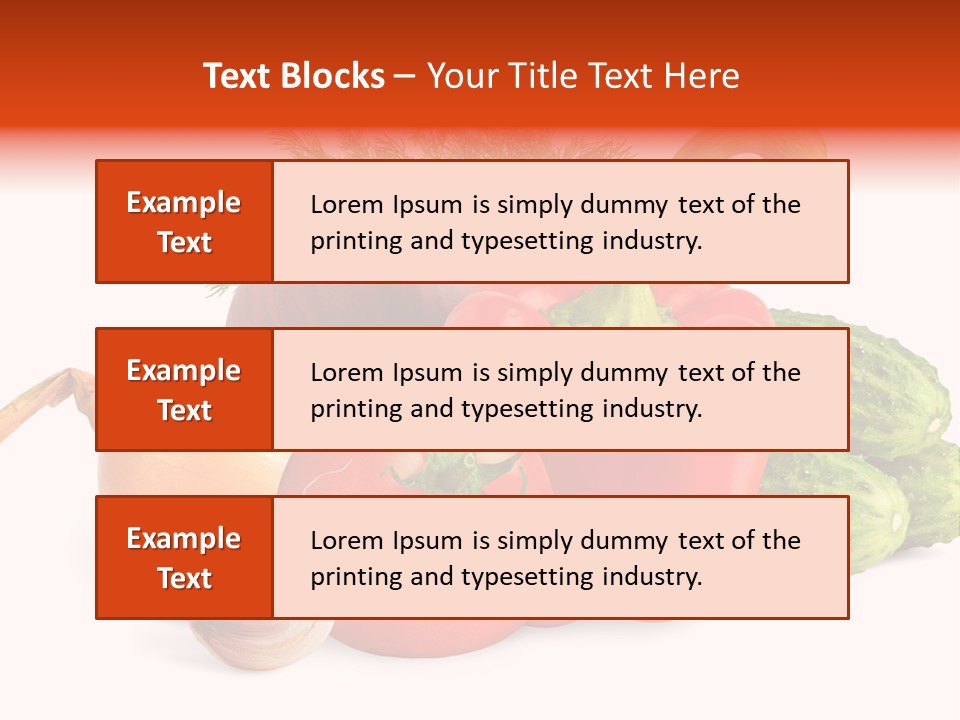 Text Blocks – Your Title Text Here

Example Text

Lorem Ipsum is simply dummy text of the printing and typesetting industry.

Example Text

Lorem Ipsum is simply dummy text of the printing and typesetting industry.

Example Text

Lorem Ipsum is simply dummy text of the printing and typesetting industry.